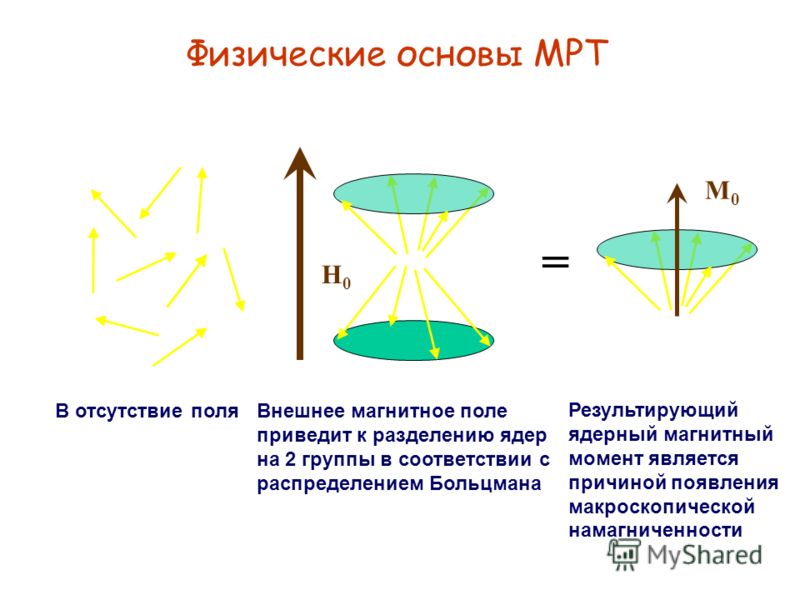 Физические основы МРТ

$H_0$

=

$M_0$

В отсутствие поля

Внешнее магнитное поле приведит к разделению ядер на 2 группы в соответствии с распределением Больцмана

Результирующий ядерный магнитный момент является причиной появления макроскопической намагниченности

MyShared